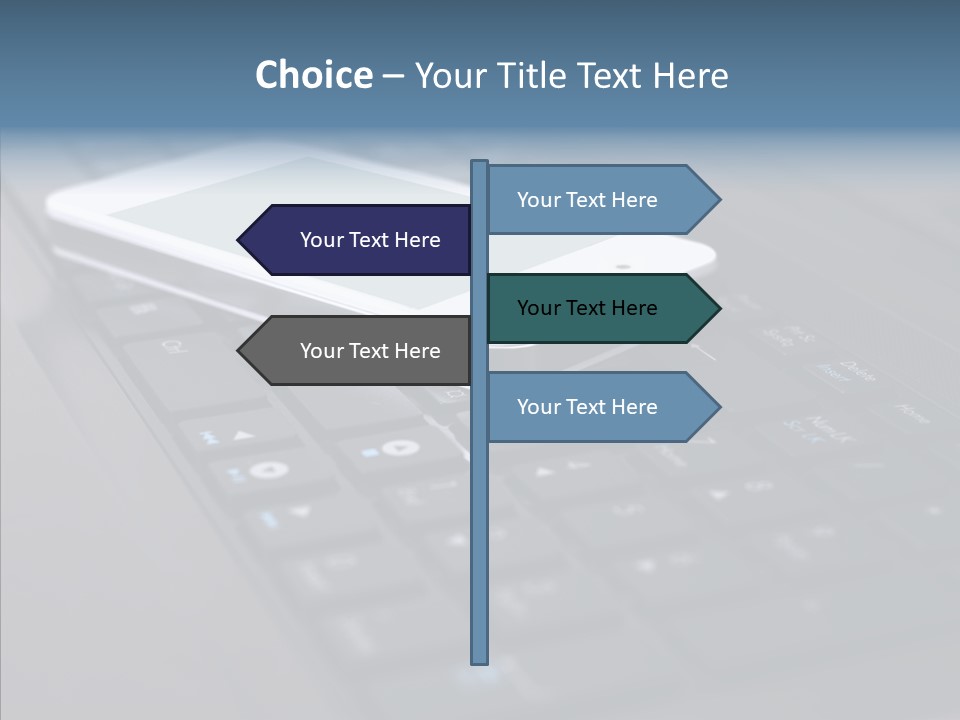 Choice – Your Title Text Here

Your Text Here

Your Text Here

Your Text Here

Your Text Here

Your Text Here